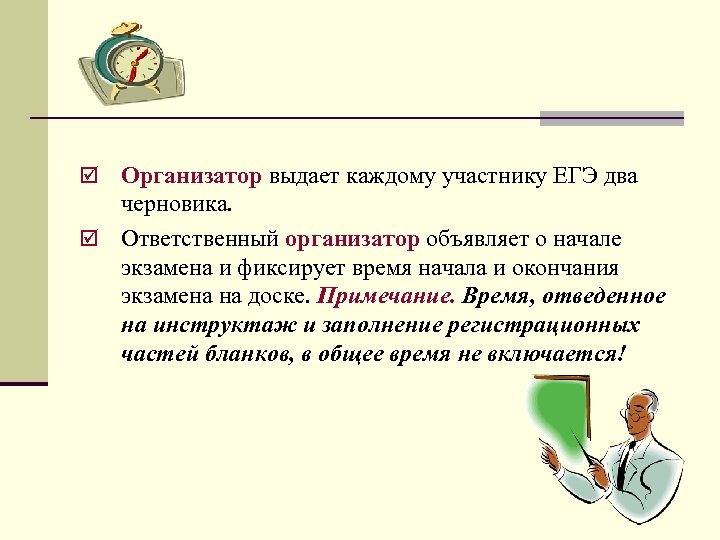 ☑ Организатор выдает каждому участнику ЕГЭ два черновика.

☑ Ответственный организатор объявляет о начале экзамена и фиксирует время начала и окончания экзамена на доске. Примечание. Время, отведенное на инструктаж и заполнение регистрационных частей бланков, в общее время не включается!